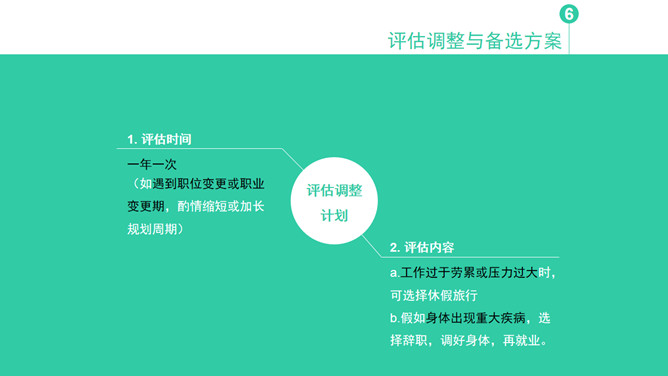 6
评估调整与备选方案

1. 评估时间

一年一次
（如遇到职位变更或职业变更期，酌情缩短或加长规划周期）

评估调整计划

2. 评估内容

a.工作过于劳累或压力过大时，可选择休假旅行
b.假如身体出现重大疾病，选择辞职，调好身体，再就业。